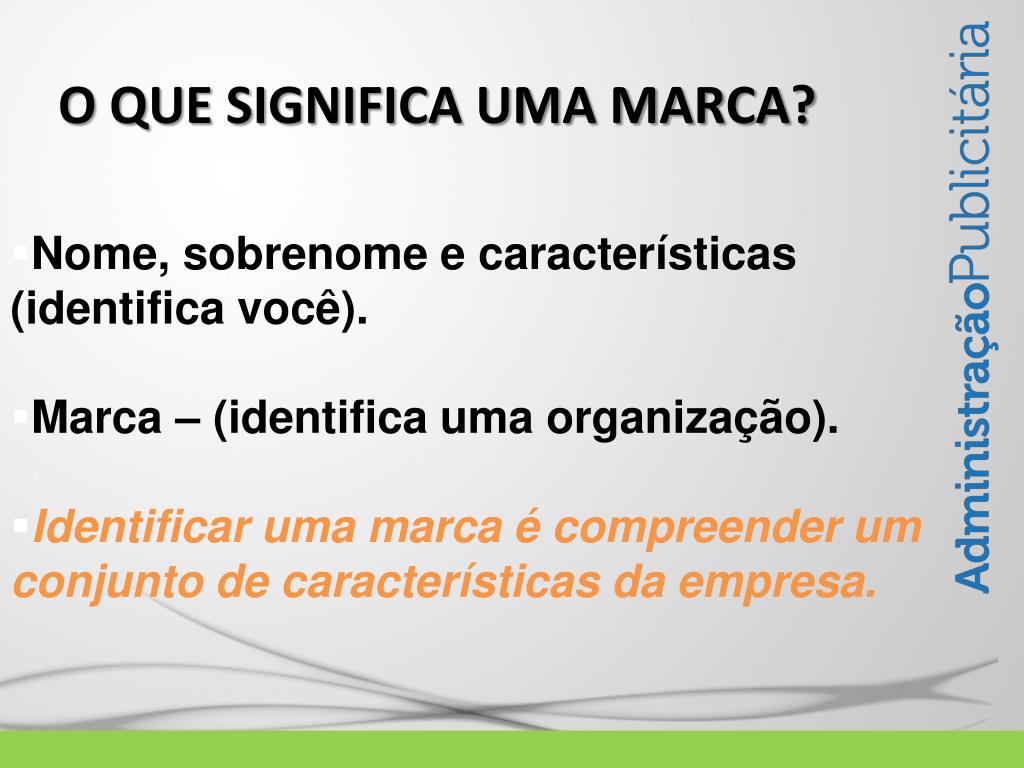 O QUE SIGNIFICA UMA MARCA?

▪Nome, sobrenome e características (identifica você).

▪Marca – (identifica uma organização).

▪Identificar uma marca é compreender um conjunto de características da empresa.

AdministraçãoPublicitária